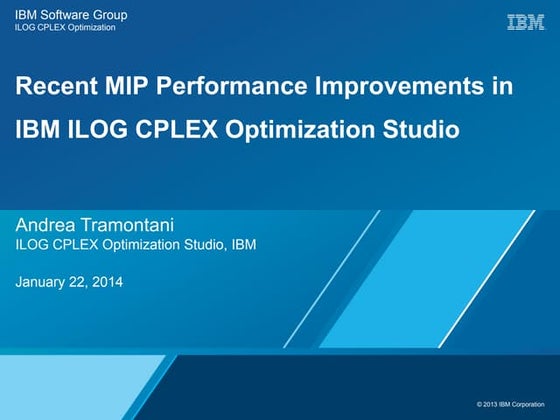 IBM Software Group
ILOG CPLEX Optimization

IBM

Recent MIP Performance Improvements in IBM ILOG CPLEX Optimization Studio

Andrea Tramontani
ILOG CPLEX Optimization Studio, IBM

January 22, 2014

© 2013 IBM Corporation